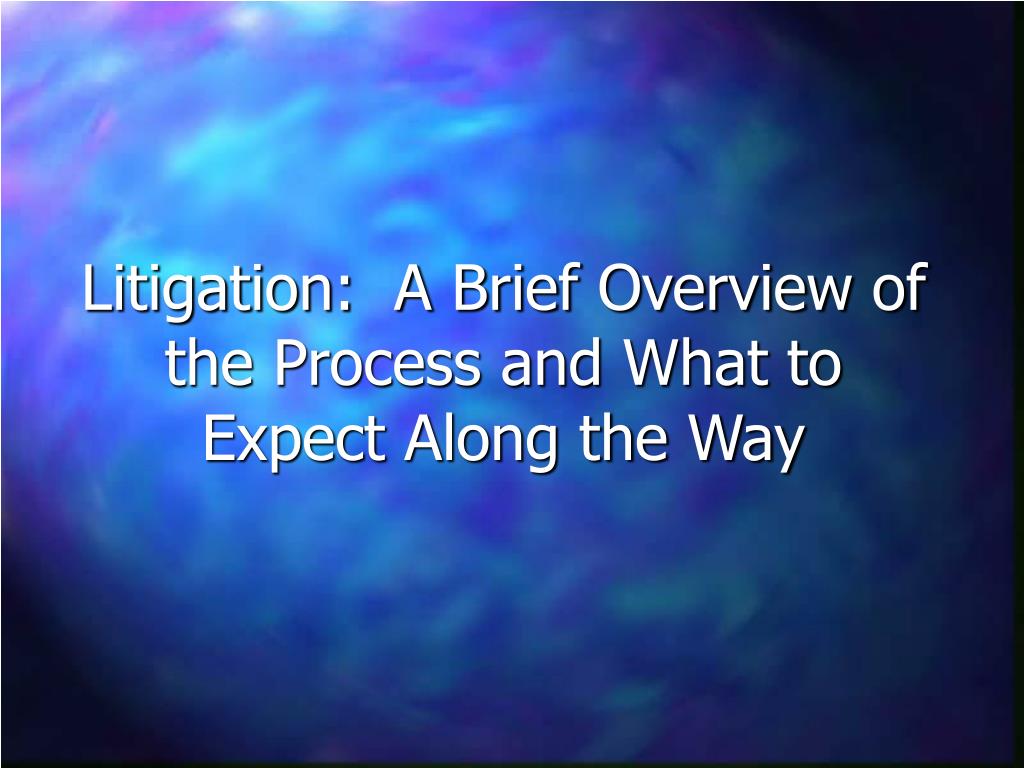 Litigation:  A Brief Overview of the Process and What to Expect Along the Way